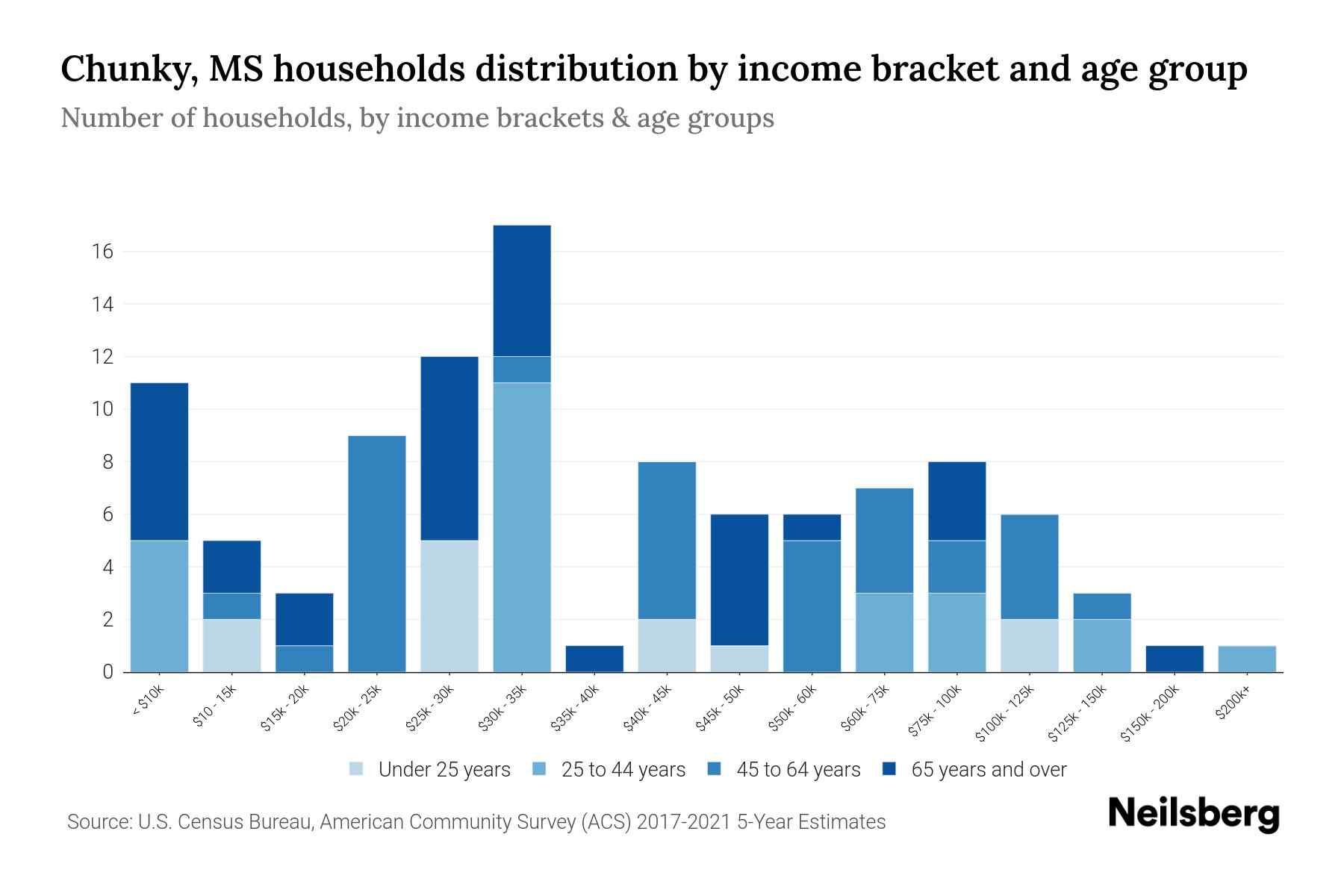 Chunky, MS households distribution by income bracket and age group

Number of households, by income brackets & age groups

16
14
12
10
8
6
4
2
0

< $10k
$10 - 15k
$15k - 20k
$20k - 25k
$25k - 30k
$30k - 35k
$35k - 40k
$40k - 45k
$45k - 50k
$50k - 60k
$60k - 75k
$75k - 100k
$100k - 125k
$125k - 150k
$150k - 200k
$200k+

Under 25 years
25 to 44 years
45 to 64 years
65 years and over

Source: U.S. Census Bureau, American Community Survey (ACS) 2017-2021 5-Year Estimates

Neilsberg